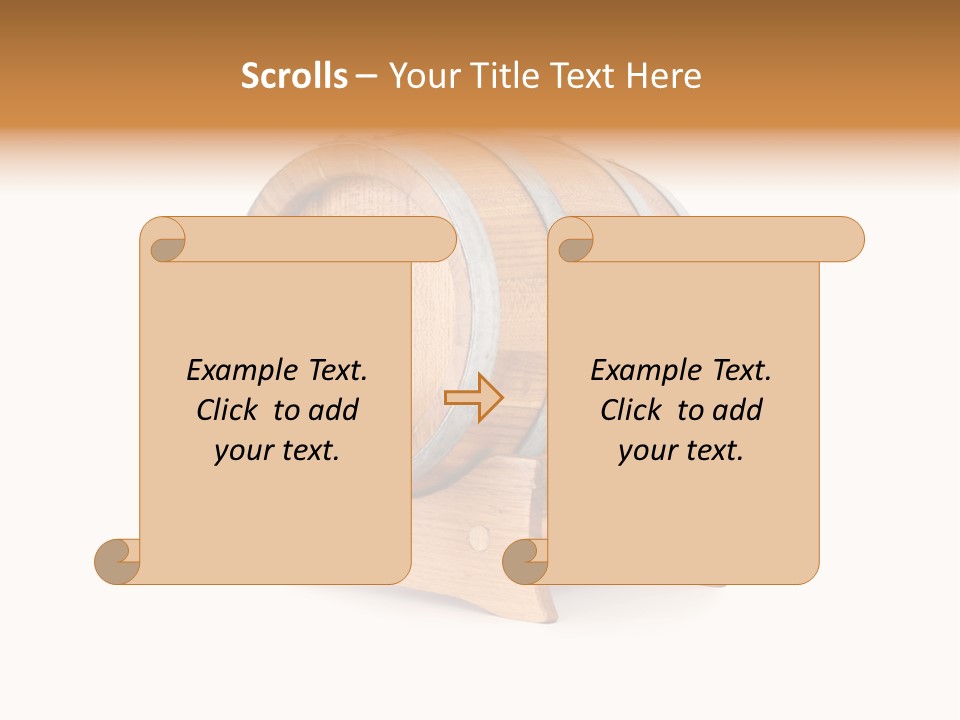 Scrolls – Your Title Text Here

Example Text. Click to add your text.

Example Text. Click to add your text.